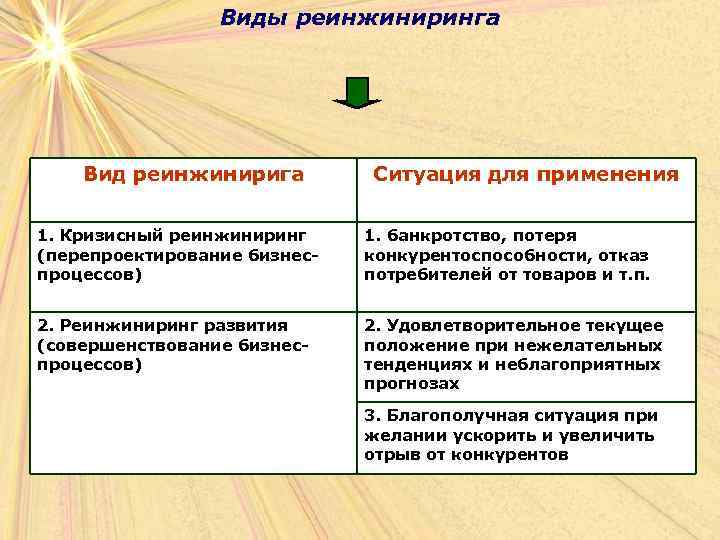 Виды реинжиниринга

| Вид реинжинирига | Ситуация для применения |
|---|---|
| 1. Кризисный реинжиниринг (перепроектирование бизнес-процессов) | 1. банкротство, потеря конкурентоспособности, отказ потребителей от товаров и т.п. |
| 2. Реинжиниринг развития (совершенствование бизнес-процессов) | 2. Удовлетворительное текущее положение при нежелательных тенденциях и неблагоприятных прогнозах |
| | 3. Благополучная ситуация при желании ускорить и увеличить отрыв от конкурентов |